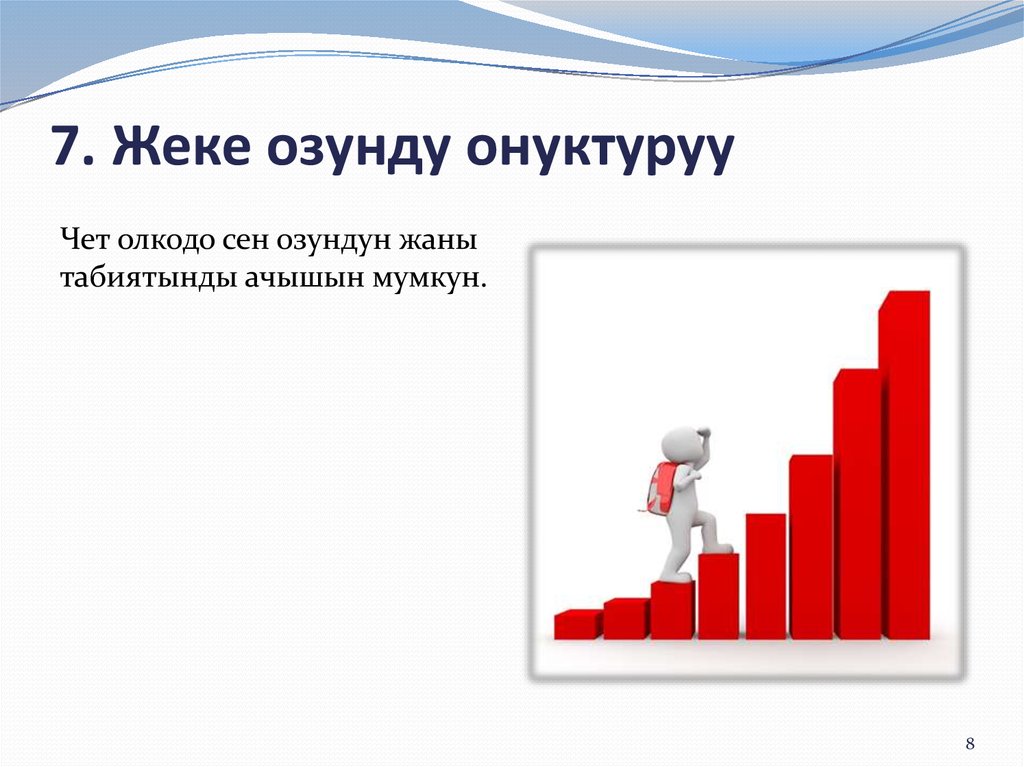 7. Жеке озунду онуктуруу

Чет олкодо сен озундун жаны табиятынды ачышын мумкун.

8